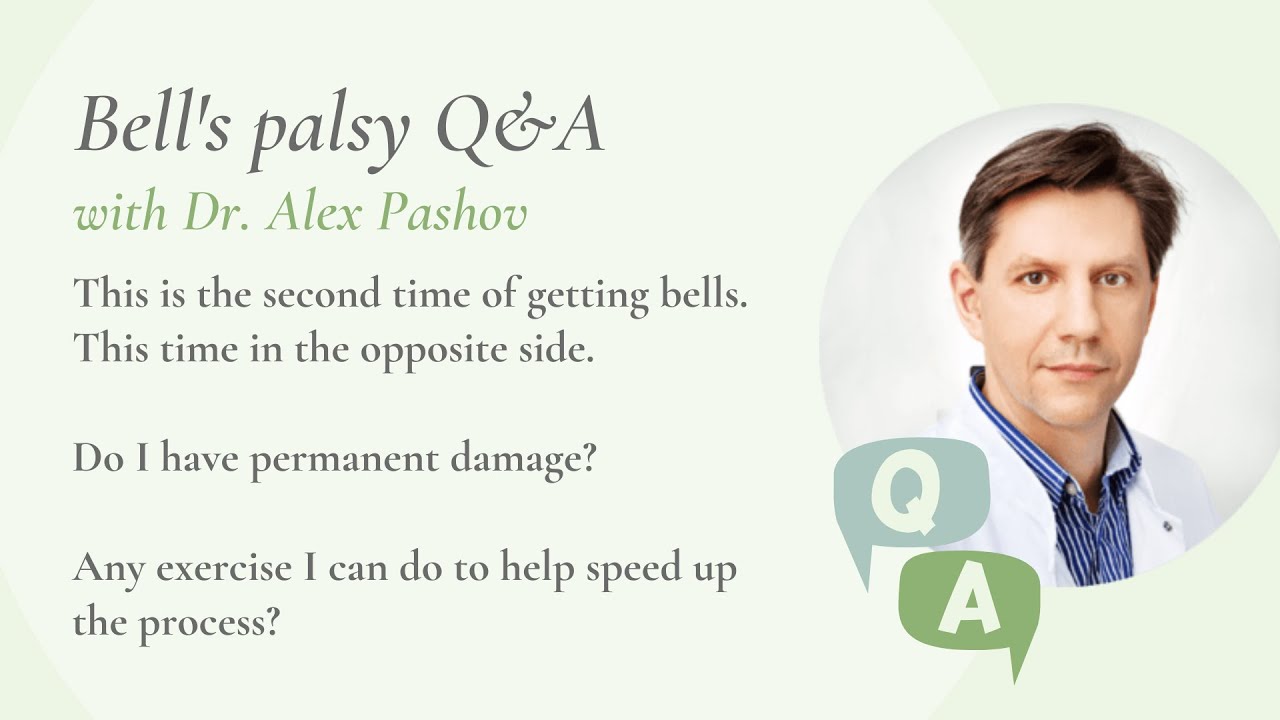 Bell's palsy Q&A
with Dr. Alex Pashov

This is the second time of getting bells. This time in the opposite side.

Do I have permanent damage?

Any exercise I can do to help speed up the process?

Q

A